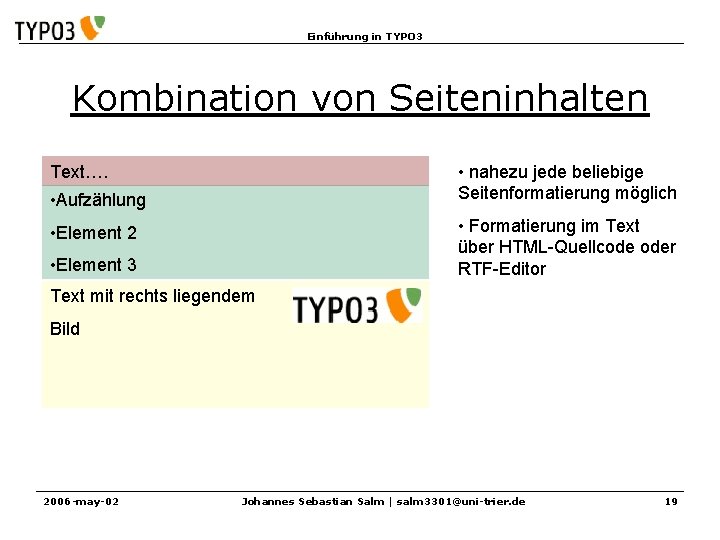 TYPO3

Einführung in TYPO3

Kombination von Seiteninhalten

Text….

•Aufzählung

•Element 2

•Element 3

Text mit rechts liegendem Bild

TYPO3

• nahezu jede beliebige Seitenformatierung möglich

• Formatierung im Text über HTML-Quellcode oder RTF-Editor

2006-may-02

Johannes Sebastian Salm | salm3301@uni-trier.de

19